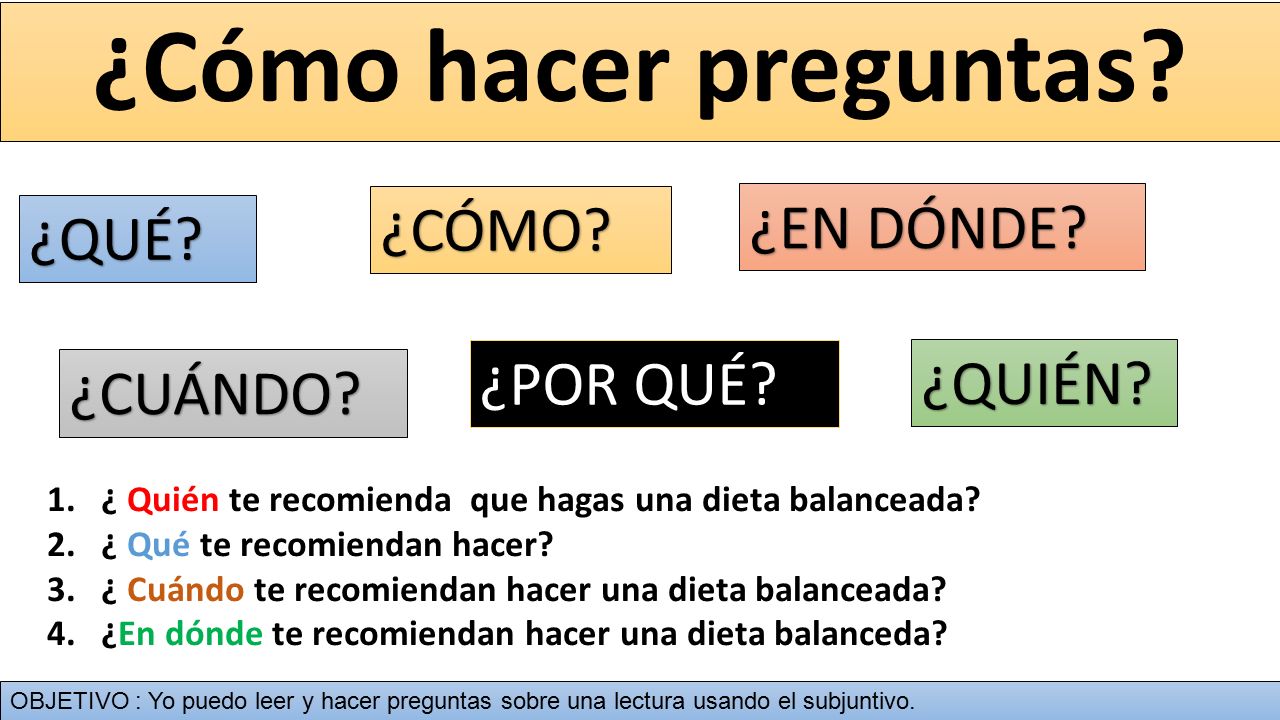 ¿Cómo hacer preguntas?

¿QUÉ?

¿CÓMO?

¿EN DÓNDE?

¿CUÁNDO?

¿POR QUÉ?

¿QUIÉN?

1. ¿ Quién te recomienda que hagas una dieta balanceada?
2. ¿ Qué te recomiendan hacer?
3. ¿ Cuándo te recomiendan hacer una dieta balanceada?
4. ¿En dónde te recomiendan hacer una dieta balanceda?

OBJETIVO : Yo puedo leer y hacer preguntas sobre una lectura usando el subjuntivo.